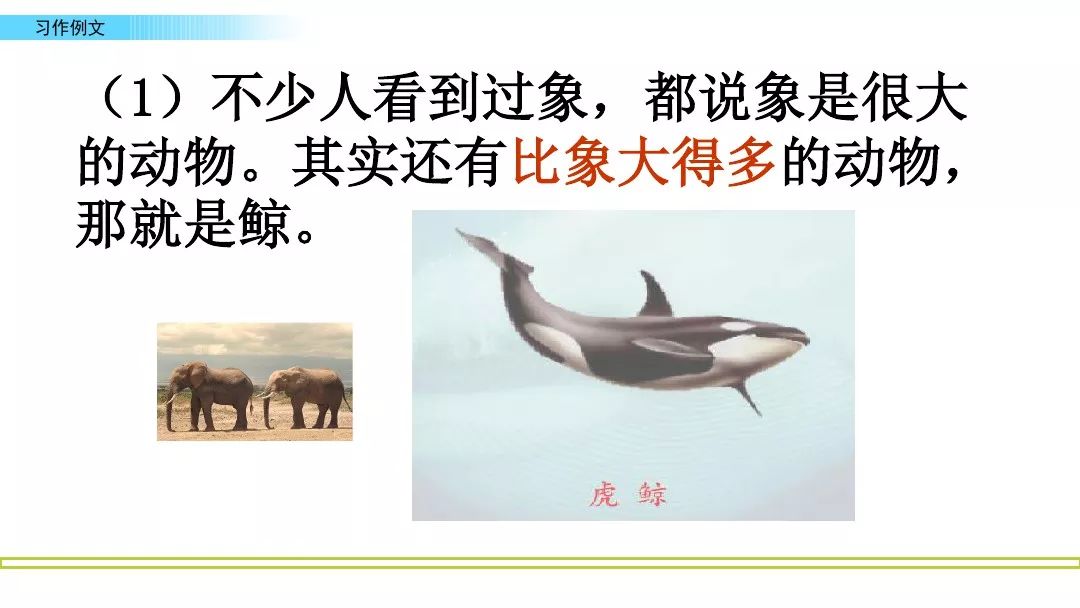 习作例文

（1）不少人看到过象，都说象是很大的动物。其实还有比象大得多的动物，那就是鲸。

虎 鲸